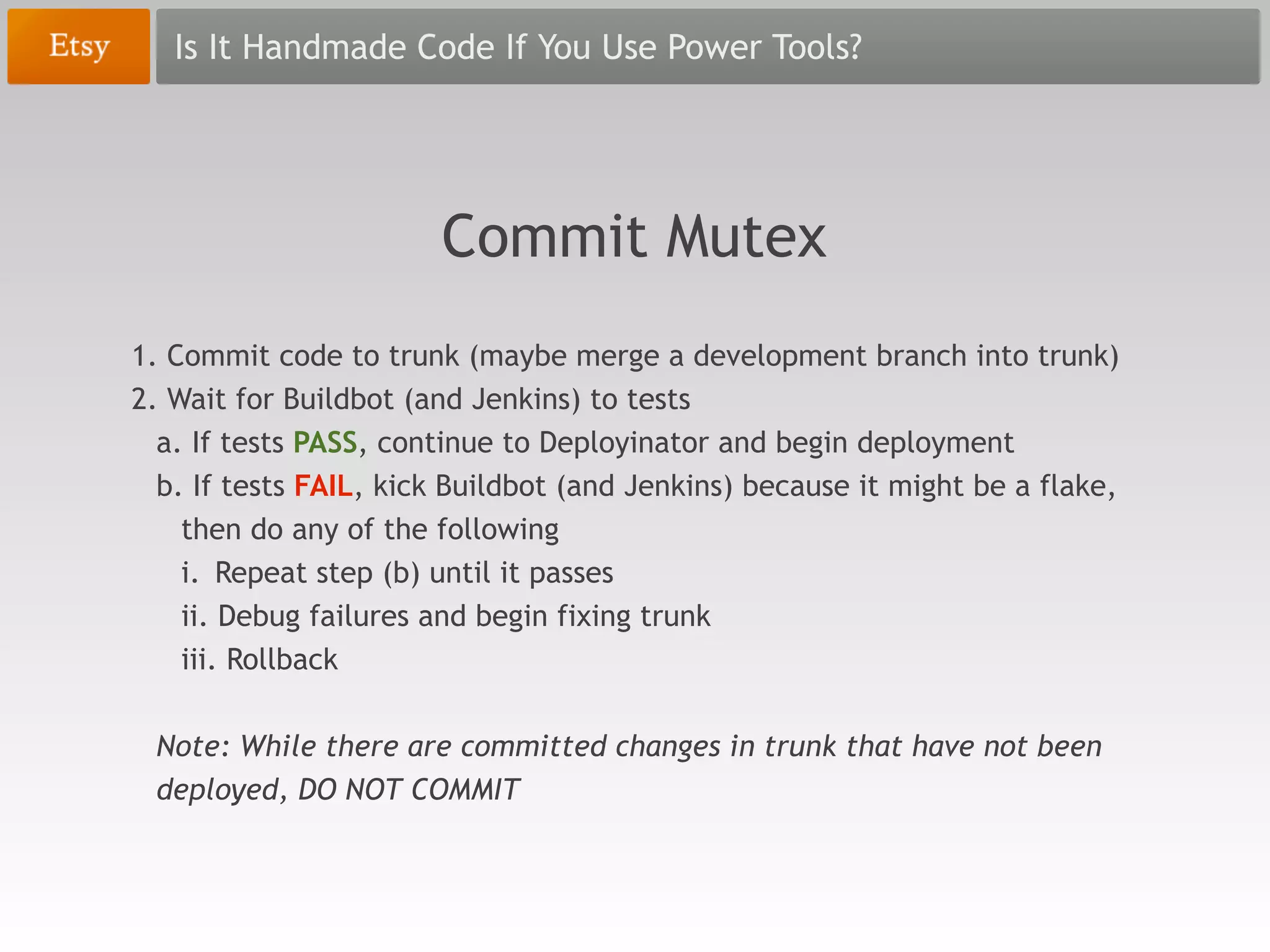 Etsy

Is It Handmade Code If You Use Power Tools?

Commit Mutex

1. Commit code to trunk (maybe merge a development branch into trunk)
2. Wait for Buildbot (and Jenkins) to tests
a. If tests PASS, continue to Deployinator and begin deployment
b. If tests FAIL, kick Buildbot (and Jenkins) because it might be a flake, then do any of the following
i. Repeat step (b) until it passes
ii. Debug failures and begin fixing trunk
iii. Rollback

Note: While there are committed changes in trunk that have not been deployed, DO NOT COMMIT